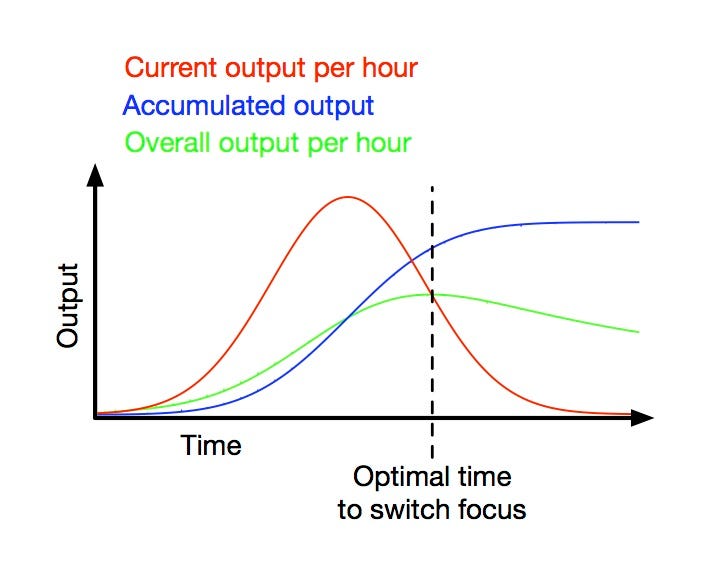 Current output per hour
Accumulated output
Overall output per hour

Output

Time

Optimal time to switch focus